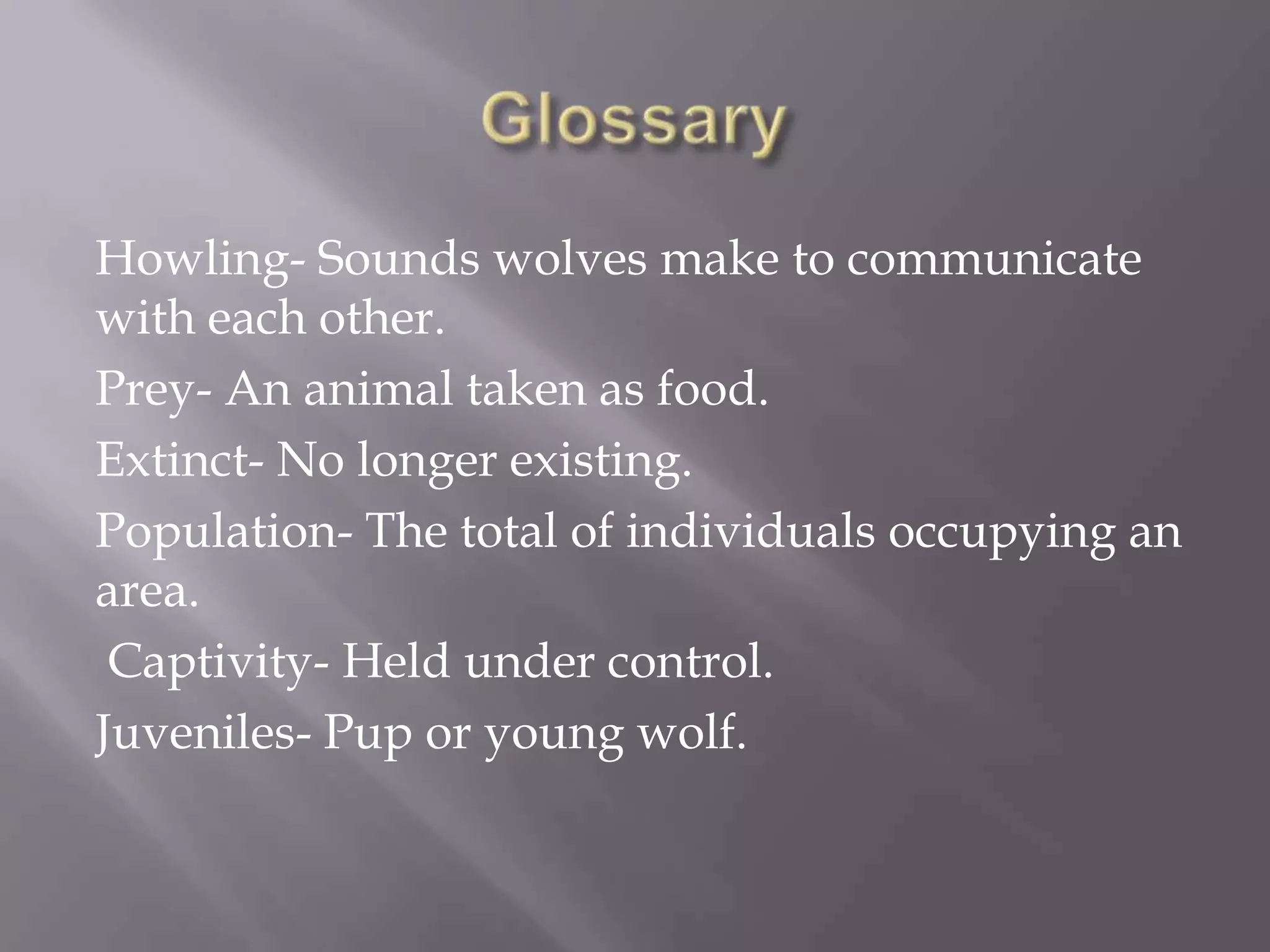 Glossary

Howling- Sounds wolves make to communicate with each other.

Prey- An animal taken as food.

Extinct- No longer existing.

Population- The total of individuals occupying an area.

Captivity- Held under control.

Juveniles- Pup or young wolf.